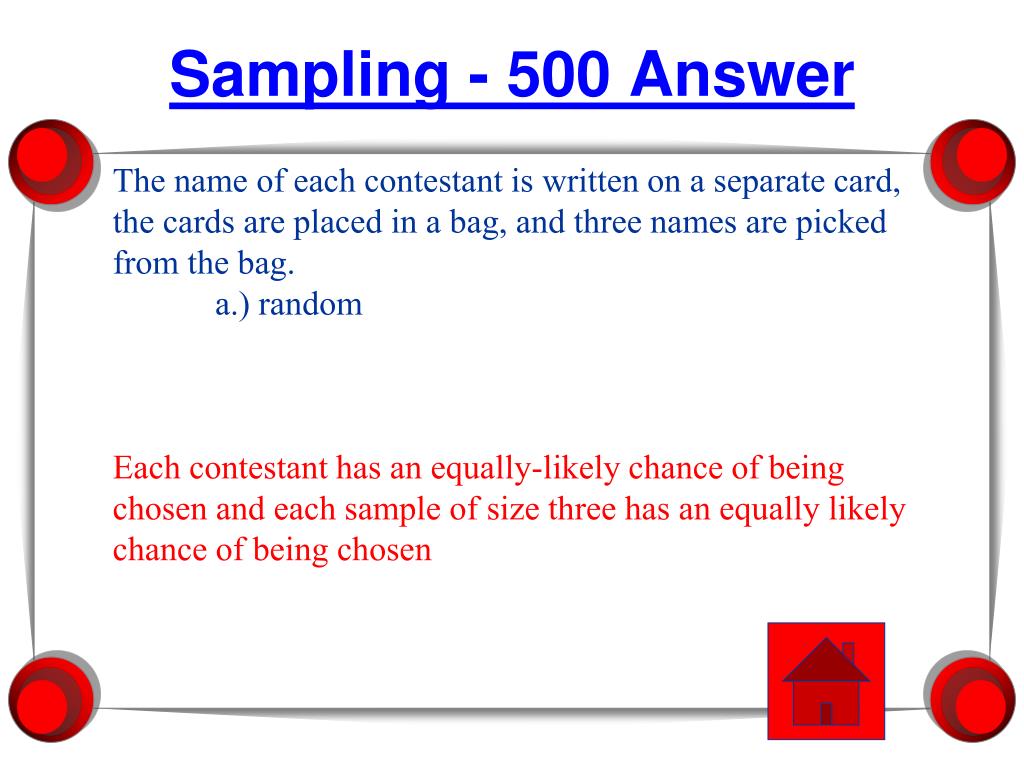 Sampling - 500 Answer

The name of each contestant is written on a separate card, the cards are placed in a bag, and three names are picked from the bag.

a.) random

Each contestant has an equally-likely chance of being chosen and each sample of size three has an equally likely chance of being chosen